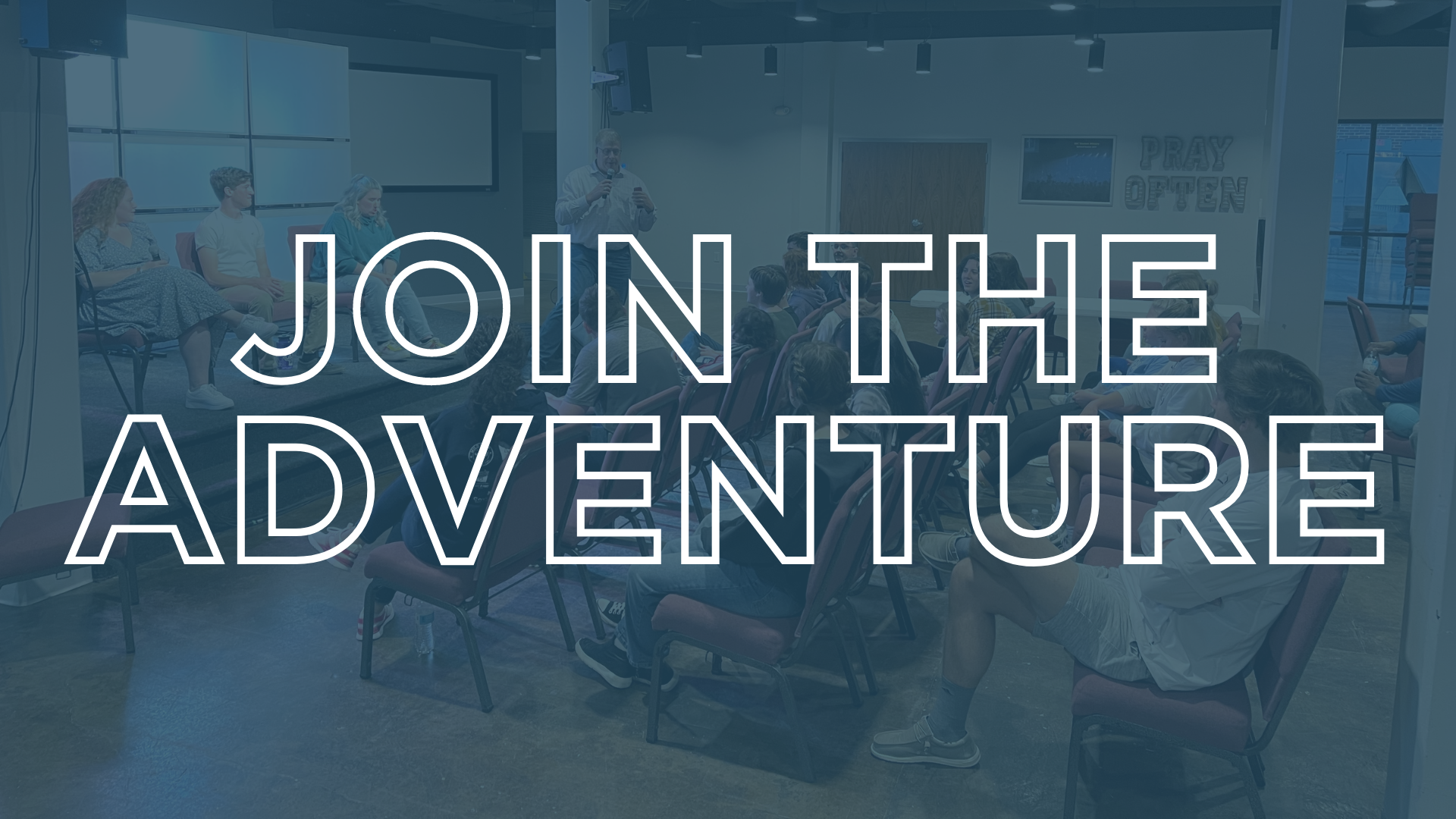 PRAY OFTEN

JOIN THE ADVENTURE